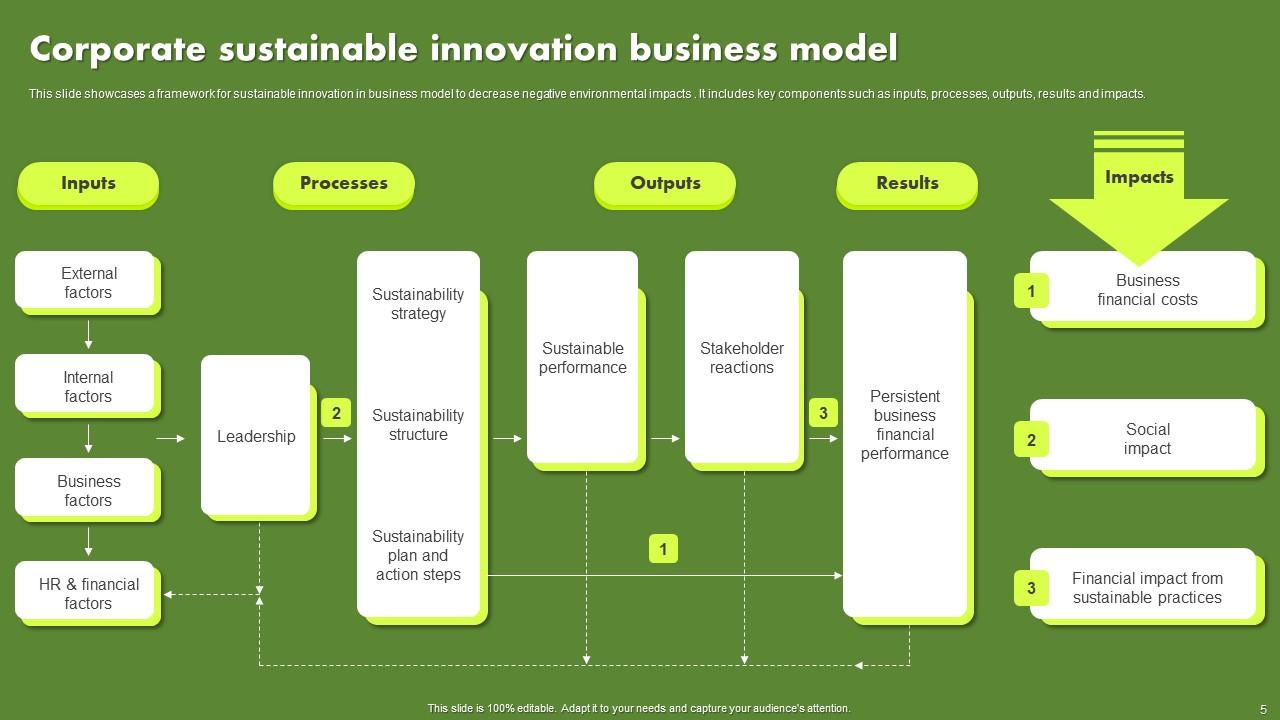 Corporate sustainable innovation business model

This slide showcases a framework for sustainable innovation in business model to decrease negative environmental impacts . It includes key components such as inputs, processes, outputs, results and impacts.

Inputs

Processes

Outputs

Results

Impacts

External factors

Internal factors

Business factors

HR & financial factors

Leadership

2

Sustainability strategy

Sustainability structure

Sustainability plan and action steps

Sustainable performance

Stakeholder reactions

3

1

Persistent business financial performance

1

Business financial costs

2

Social impact

3

Financial impact from sustainable practices

This slide is 100% editable. Adapt it to your needs and capture your audience's attention.

5